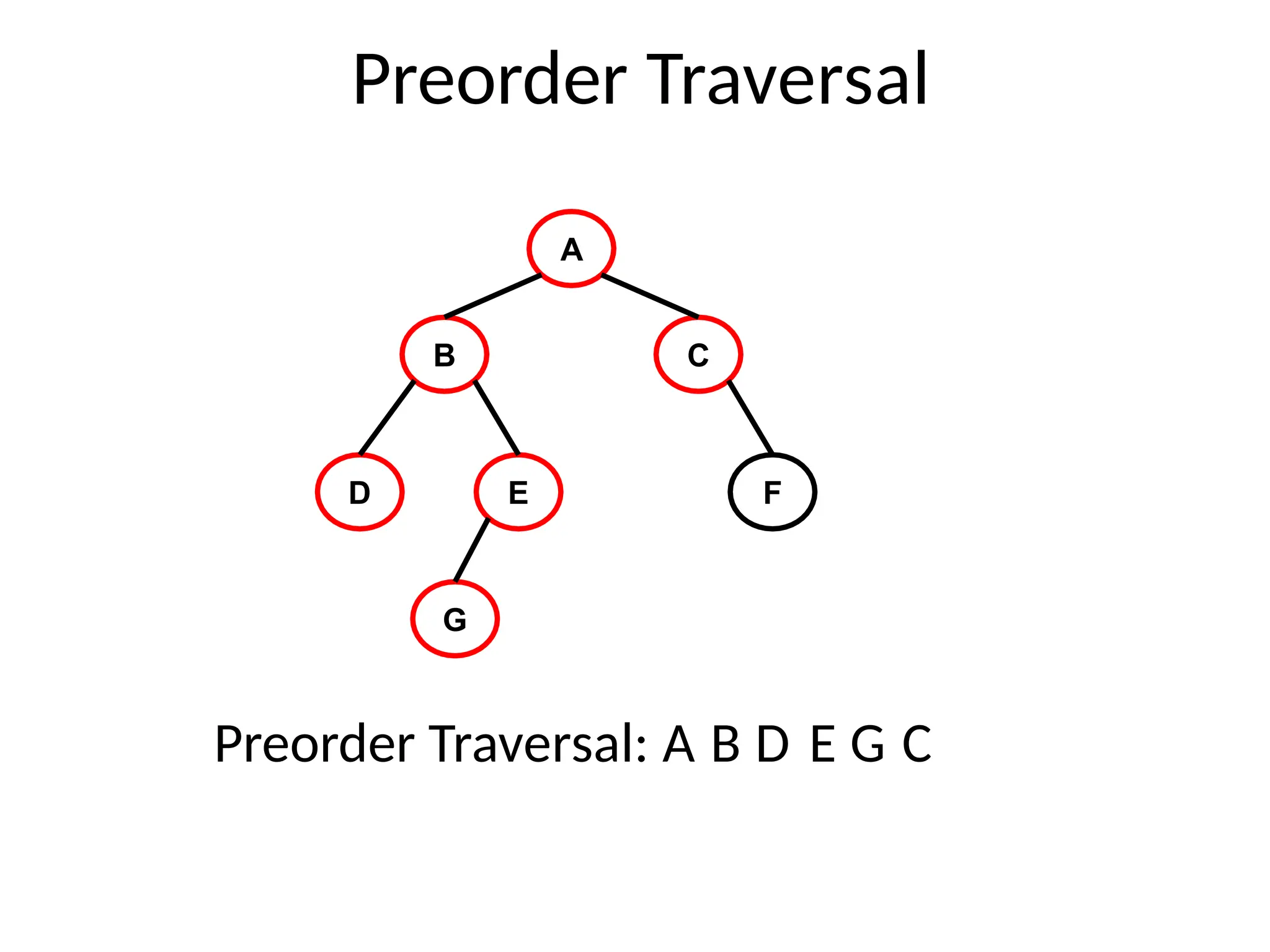 Preorder Traversal

A

B

C

D

E

F

G

Preorder Traversal: A B D E G C